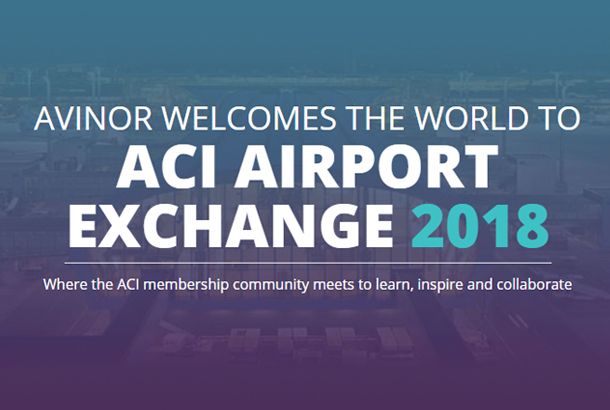 AVINOR WELCOMES THE WORLD TO
ACI AIRPORT EXCHANGE 2018

Where the ACI membership community meets to learn, inspire and collaborate